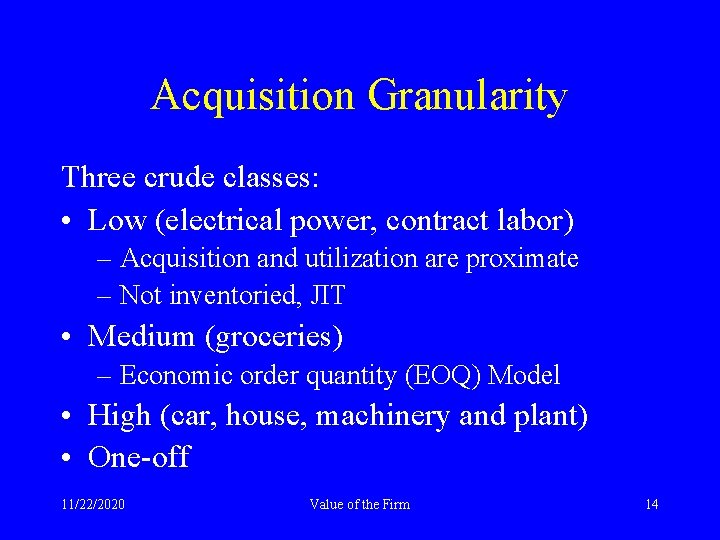 Acquisition Granularity

Three crude classes:

• Low (electrical power, contract labor)
  – Acquisition and utilization are proximate
  – Not inventoried, JIT
• Medium (groceries)
  – Economic order quantity (EOQ) Model
• High (car, house, machinery and plant)
• One-off

11/22/2020

Value of the Firm

14